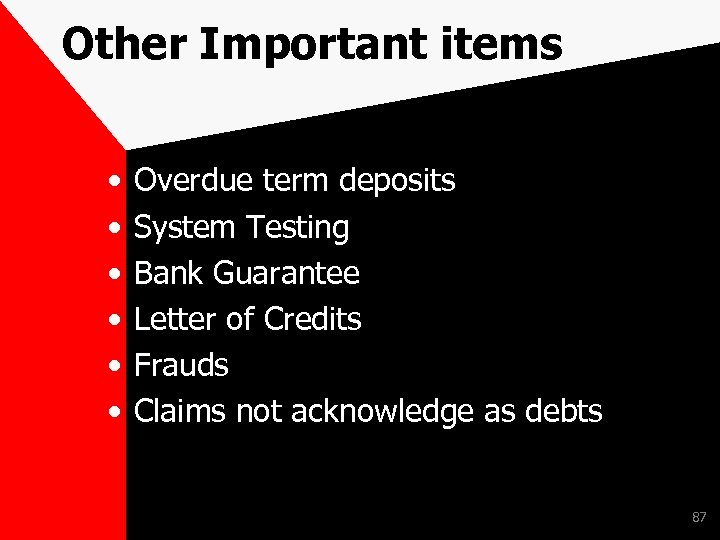 Other Important items

• Overdue term deposits
• System Testing
• Bank Guarantee
• Letter of Credits
• Frauds
• Claims not acknowledge as debts

87